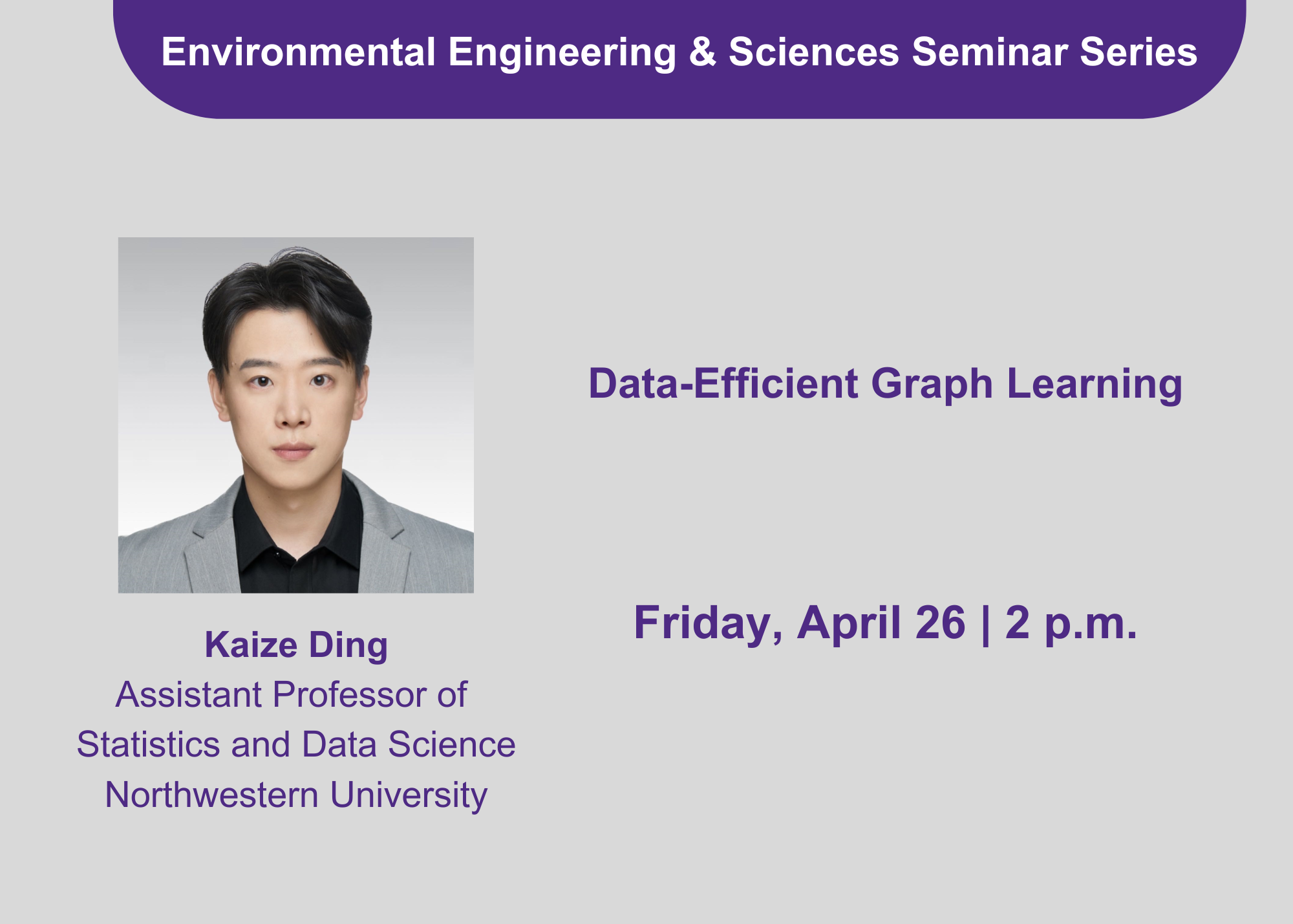 Environmental Engineering & Sciences Seminar Series

Kaize Ding
Assistant Professor of Statistics and Data Science
Northwestern University

Data-Efficient Graph Learning

Friday, April 26 | 2 p.m.